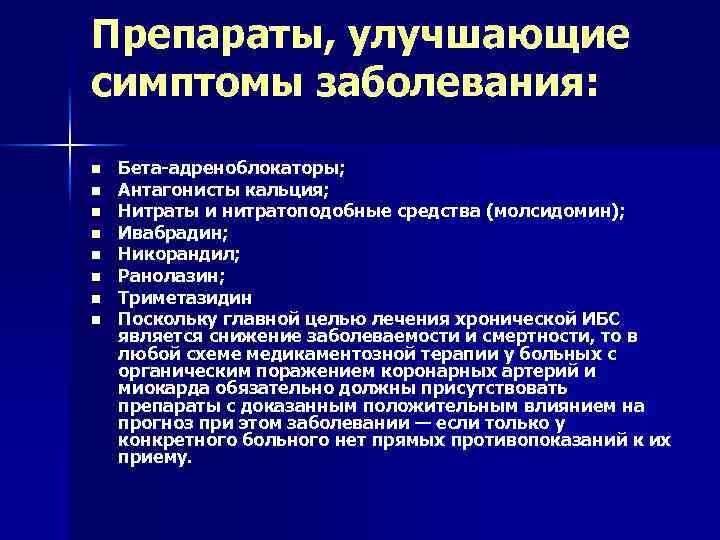 Препараты, улучшающие симптомы заболевания:

- Бета-адреноблокаторы;
- Антагонисты кальция;
- Нитраты и нитратоподобные средства (молсидомин);
- Ивабрадин;
- Никорандил;
- Ранолазин;
- Триметазидин
- Поскольку главной целью лечения хронической ИБС является снижение заболеваемости и смертности, то в любой схеме медикаментозной терапии у больных с органическим поражением коронарных артерий и миокарда обязательно должны присутствовать препараты с доказанным положительным влиянием на прогноз при этом заболевании — если только у конкретного больного нет прямых противопоказаний к их приему.